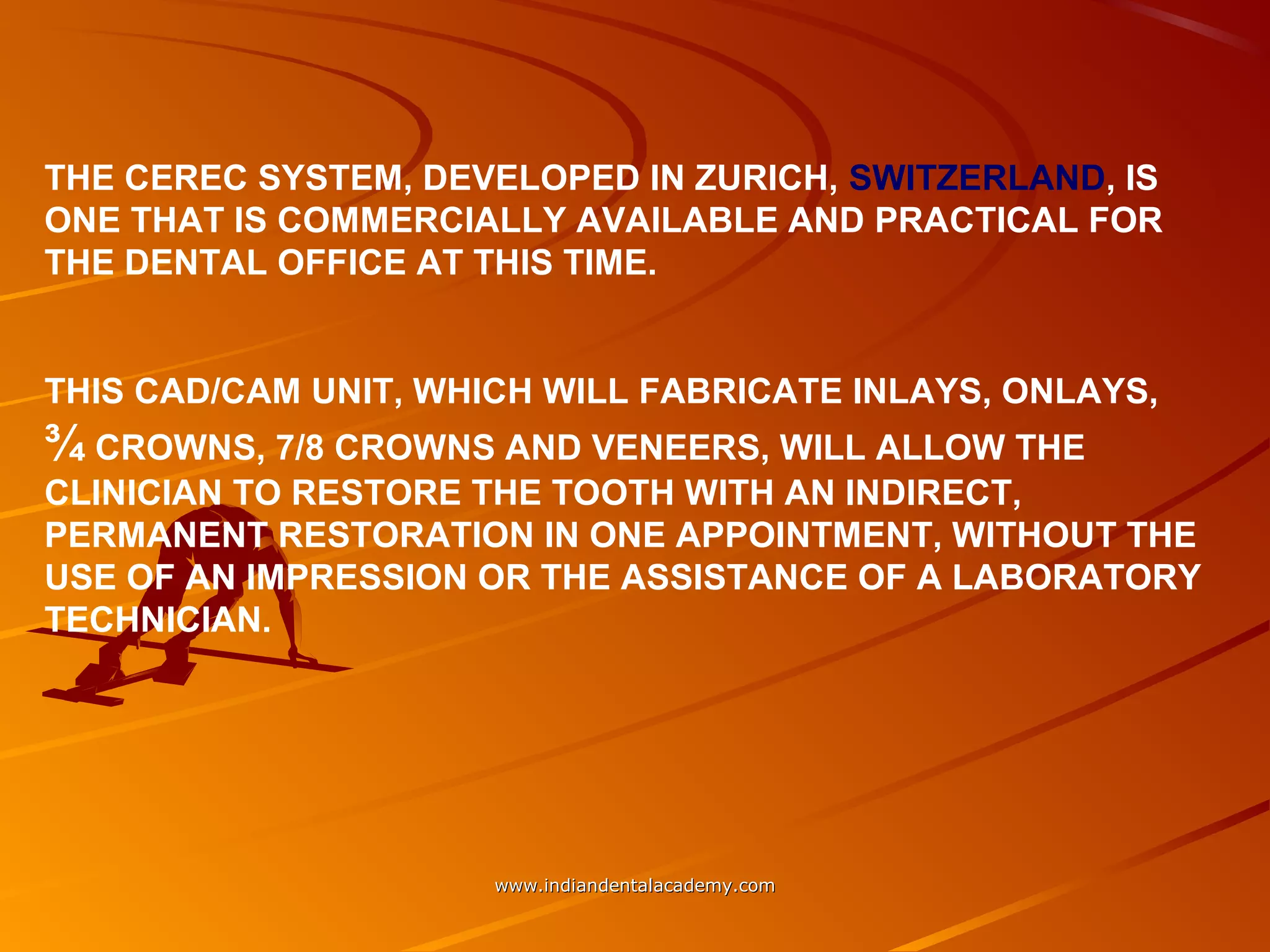 THE CEREC SYSTEM, DEVELOPED IN ZURICH, SWITZERLAND, IS ONE THAT IS COMMERCIALLY AVAILABLE AND PRACTICAL FOR THE DENTAL OFFICE AT THIS TIME.

THIS CAD/CAM UNIT, WHICH WILL FABRICATE INLAYS, ONLAYS, ¾ CROWNS, 7/8 CROWNS AND VENEERS, WILL ALLOW THE CLINICIAN TO RESTORE THE TOOTH WITH AN INDIRECT, PERMANENT RESTORATION IN ONE APPOINTMENT, WITHOUT THE USE OF AN IMPRESSION OR THE ASSISTANCE OF A LABORATORY TECHNICIAN.

www.indiandentalacademy.com